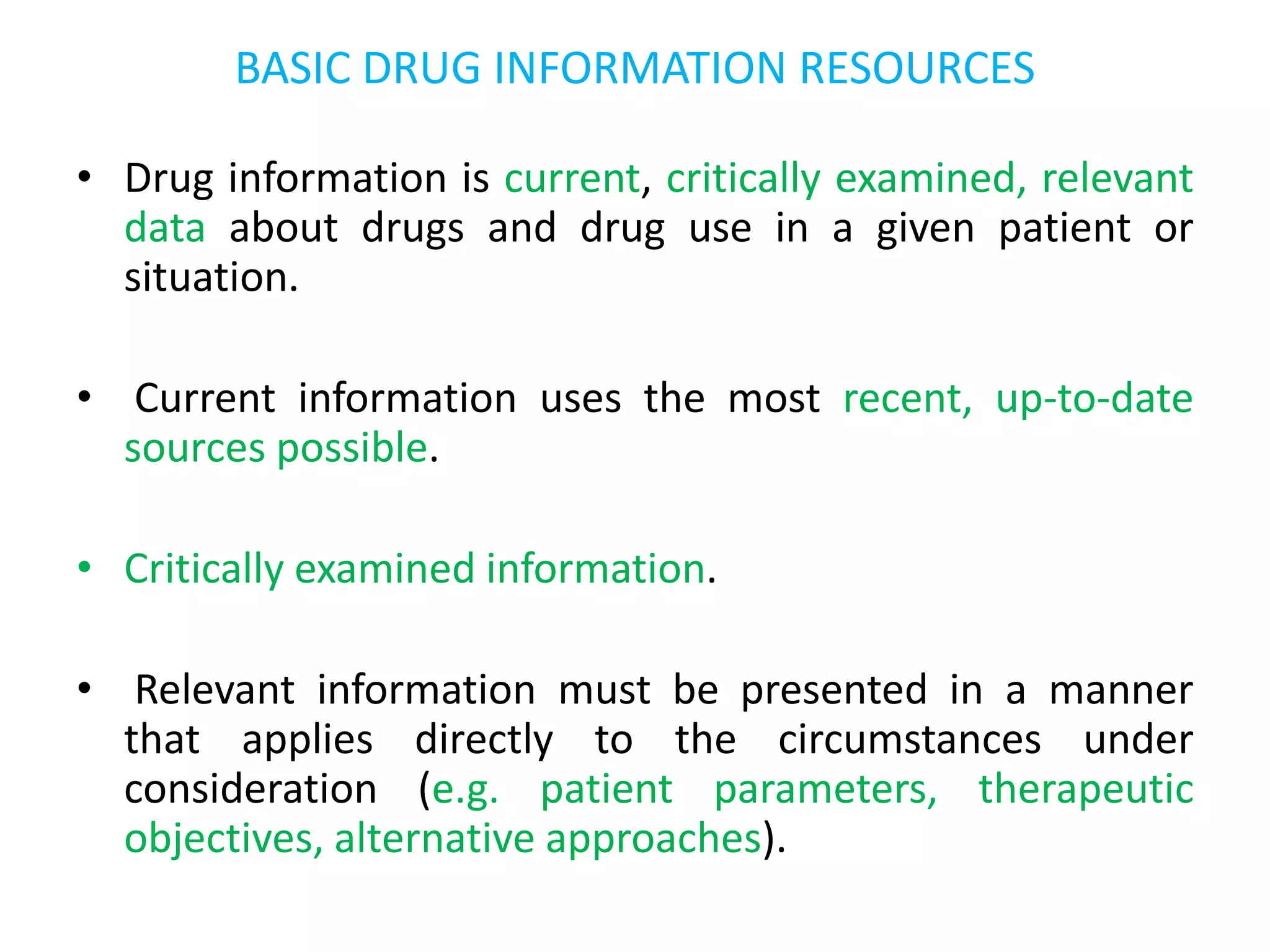 BASIC DRUG INFORMATION RESOURCES

• Drug information is current, critically examined, relevant data about drugs and drug use in a given patient or situation.

• Current information uses the most recent, up-to-date sources possible.

• Critically examined information.

• Relevant information must be presented in a manner that applies directly to the circumstances under consideration (e.g. patient parameters, therapeutic objectives, alternative approaches).